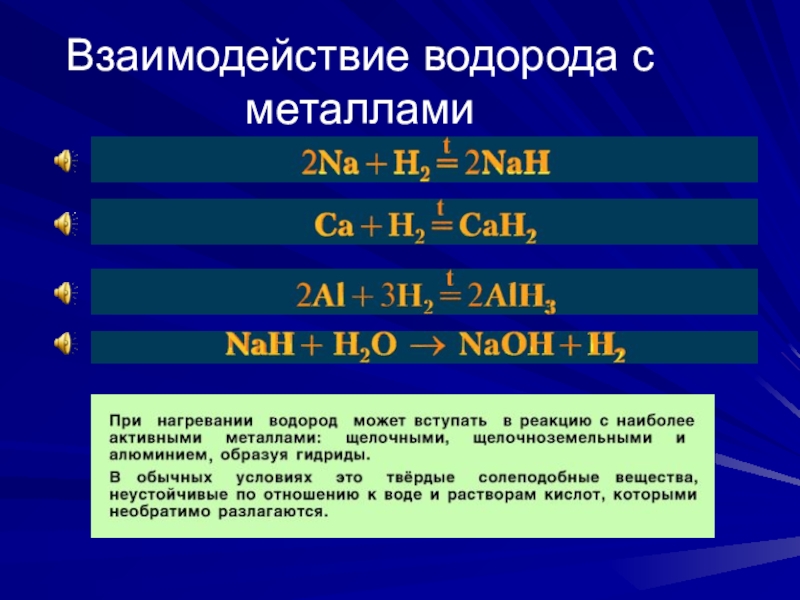 Взаимодействие водорода с металлами

$2Na + H_2 \overset{t}{=} 2NaH$

$Ca + H_2 \overset{t}{=} CaH_2$

$2Al + 3H_2 \overset{t}{=} 2AlH_3$

$NaH + H_2O \rightarrow NaOH + H_2$

При нагревании водород может вступать в реакцию с наиболее активными металлами: щелочными, щелочноземельными и алюминием, образуя гидриды.

В обычных условиях это твёрдые солеподобные вещества, неустойчивые по отношению к воде и растворам кислот, которыми необратимо разлагаются.